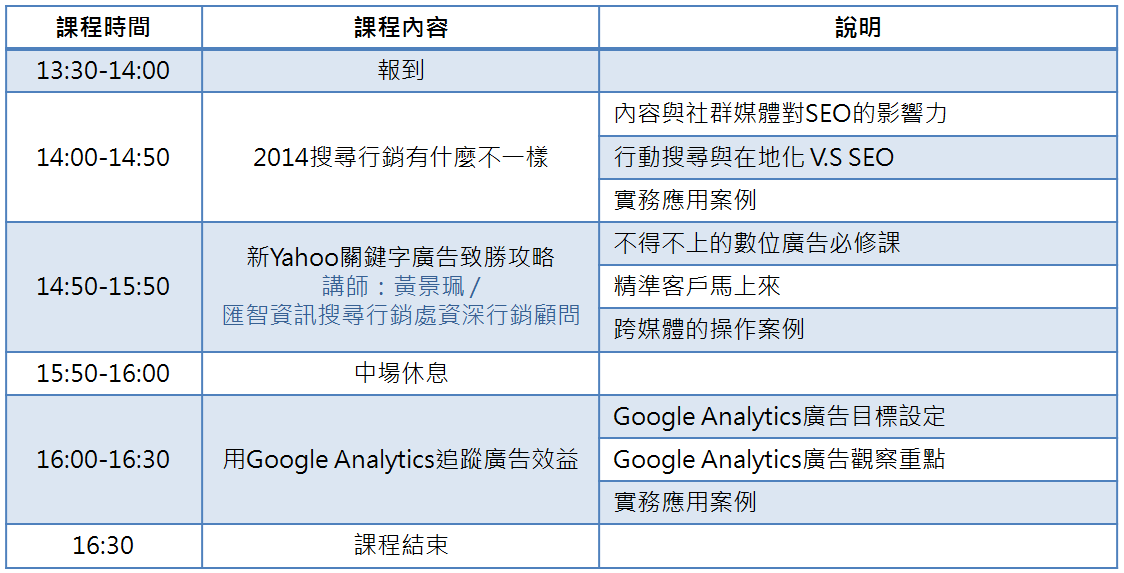 | 課程時間 | 課程內容 | 說明 |
|---|---|---|
| 13:30-14:00 | 報到 | |
| 14:00-14:50 | 2014搜尋行銷有什麼不一樣 | 內容與社群媒體對SEO的影響力 |
| | | 行動搜尋與在地化 V.S SEO |
| | | 實務應用案例 |
| 14:50-15:50 | 新Yahoo關鍵字廣告致勝攻略 講師：黃景珮 / 匯智資訊搜尋行銷處資深行銷顧問 | 不得不上的數位廣告必修課 |
| | | 精準客戶馬上來 |
| | | 跨媒體的操作案例 |
| 15:50-16:00 | 中場休息 | |
| 16:00-16:30 | 用Google Analytics追蹤廣告效益 | Google Analytics廣告目標設定 |
| | | Google Analytics廣告觀察重點 |
| | | 實務應用案例 |
| 16:30 | 課程結束 | |